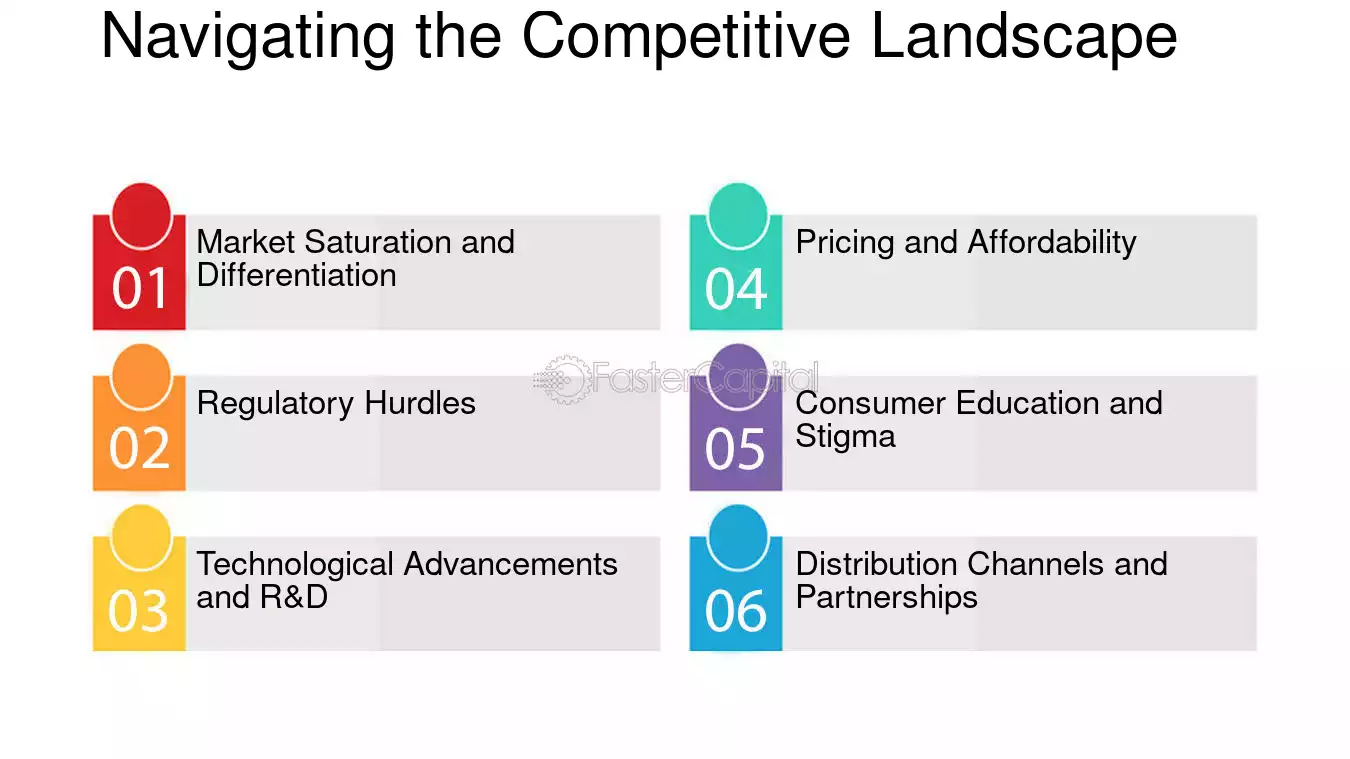 Navigating the Competitive Landscape

01
Market Saturation and Differentiation

02
Regulatory Hurdles

03
Technological Advancements and R&D

04
Pricing and Affordability

05
Consumer Education and Stigma

06
Distribution Channels and Partnerships

FasterCapital